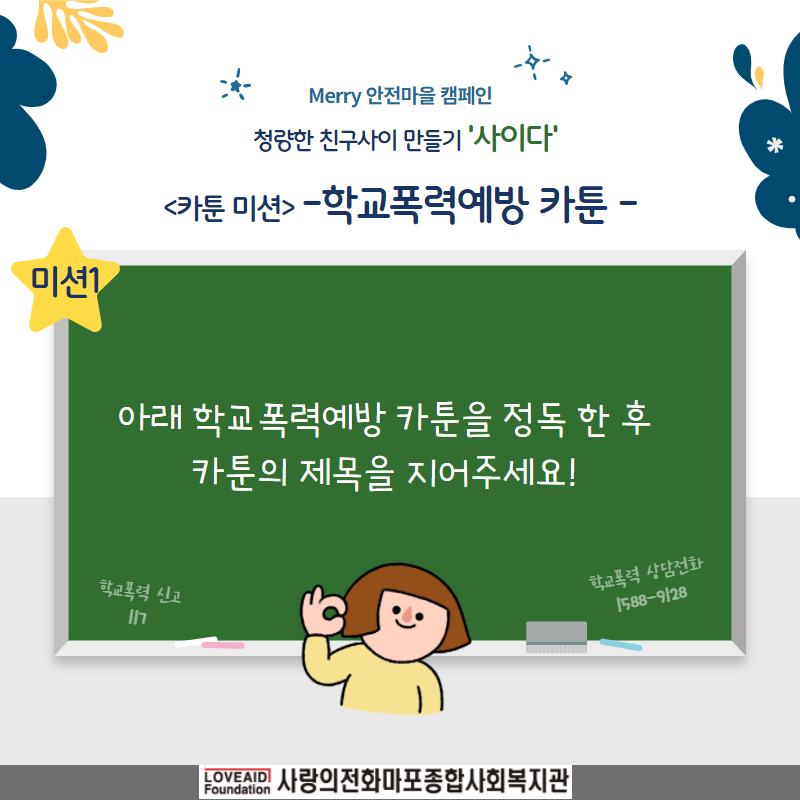 Merry 안전마을 캠페인

청량한 친구사이 만들기 '사이다'

<카툰 미션> -학교폭력예방 카툰 -

미션1

아래 학교폭력예방 카툰을 정독 한 후 카툰의 제목을 지어주세요!

학교폭력 신고 117

학교폭력 상담전화 1588-9128

LOVEAID Foundation 사랑의전화마포종합사회복지관